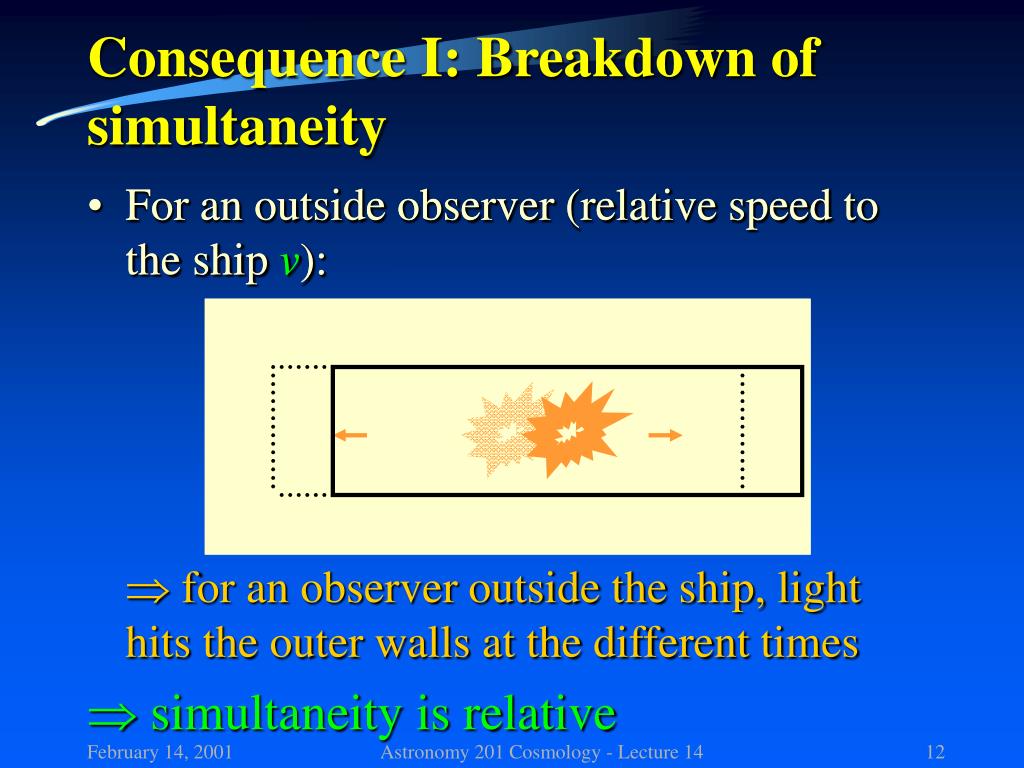 Consequence I: Breakdown of simultaneity

• For an outside observer (relative speed to the ship $v$):

$\Rightarrow$ for an observer outside the ship, light hits the outer walls at the different times

$\Rightarrow$ simultaneity is relative

February 14, 2001

Astronomy 201 Cosmology - Lecture 14

12